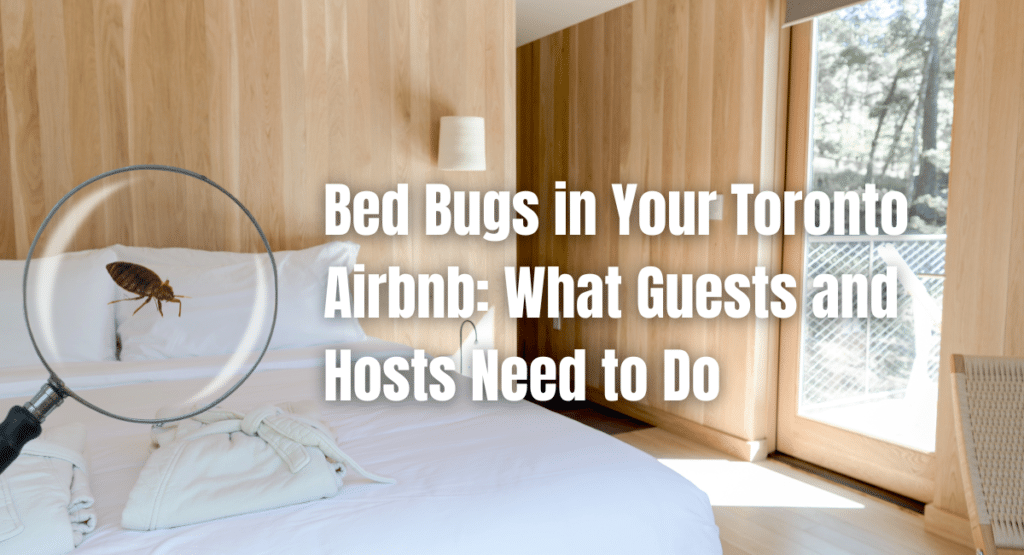 Bed Bugs in Your Toronto Airbnb: What Guests and Hosts Need to Do